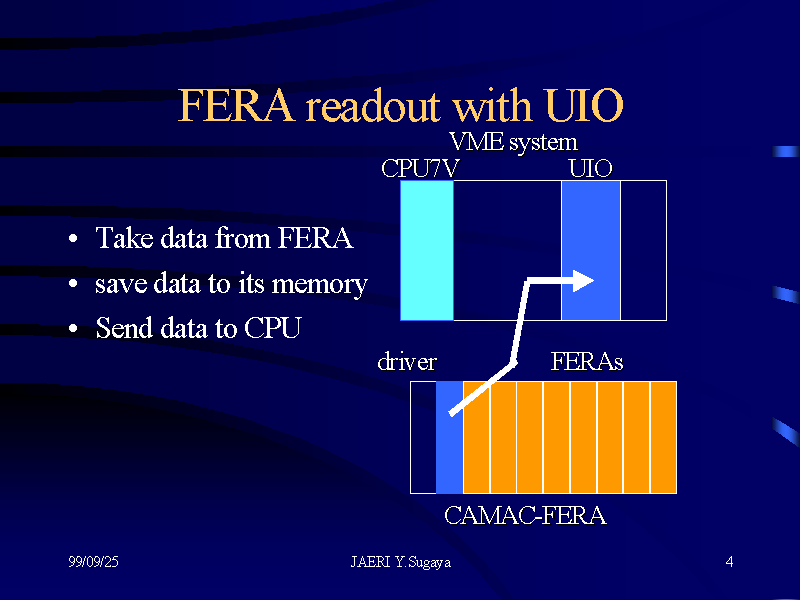 FERA readout with UIO

- Take data from FERA
- save data to its memory
- Send data to CPU

VME system

CPU7V

UIO

driver

FERAs

CAMAC-FERA

99/09/25

JAERI Y.Sugaya

4